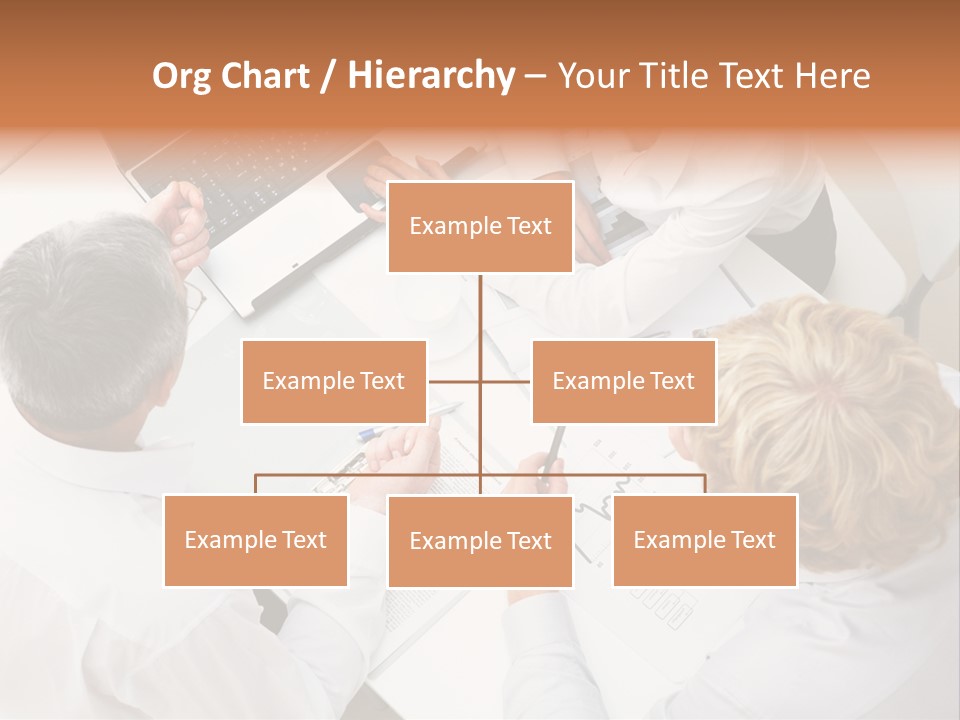 Org Chart / Hierarchy – Your Title Text Here

Example Text

Example Text

Example Text

Example Text

Example Text

Example Text